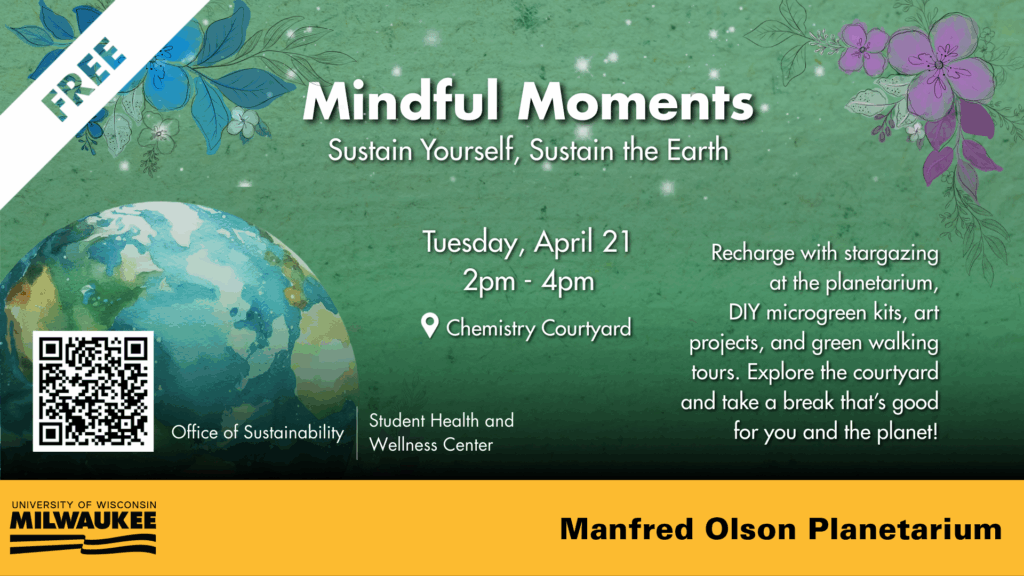 FREE

Mindful Moments
Sustain Yourself, Sustain the Earth

Tuesday, April 21
2pm - 4pm

Chemistry Courtyard

Recharge with stargazing at the planetarium, DIY microgreen kits, art projects, and green walking tours. Explore the courtyard and take a break that's good for you and the planet!

Office of Sustainability

Student Health and Wellness Center

UNIVERSITY OF WISCONSIN
MILWAUKEE

Manfred Olson Planetarium